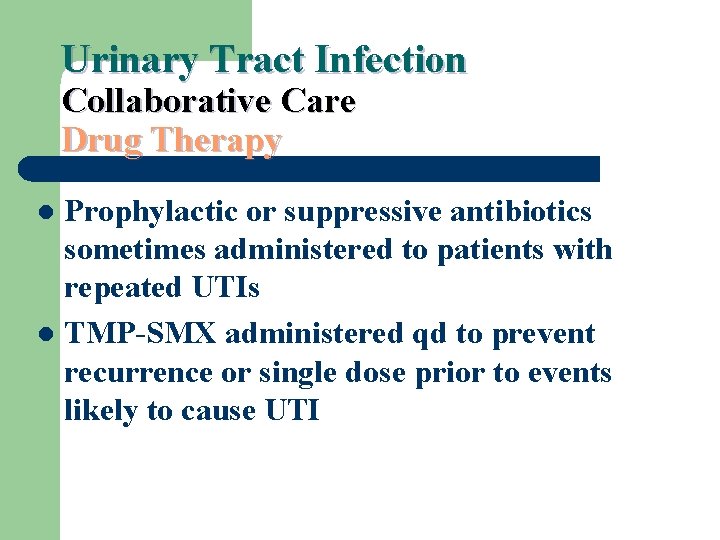 Urinary Tract Infection
Collaborative Care
Drug Therapy

- Prophylactic or suppressive antibiotics sometimes administered to patients with repeated UTIs
- TMP-SMX administered qd to prevent recurrence or single dose prior to events likely to cause UTI